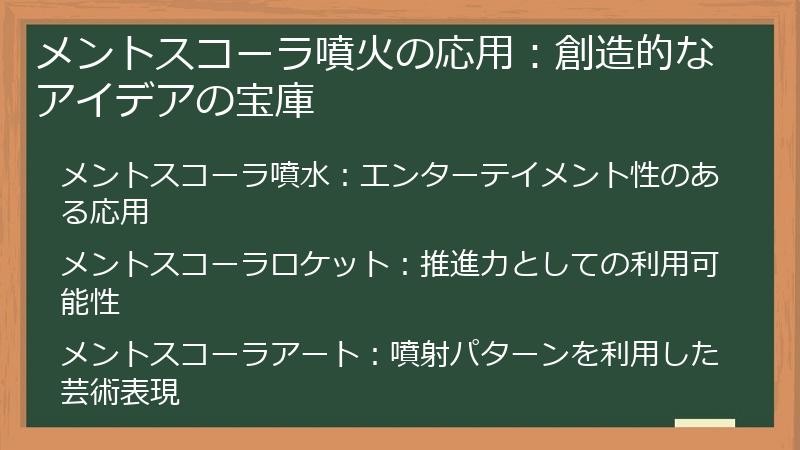 メントスコーラ噴火の応用：創造的なアイデアの宝庫

メントスコーラ噴水：エンターテイメント性のある応用

メントスコーラロケット：推進力としての利用可能性

メントスコーラアート：噴射パターンを利用した芸術表現